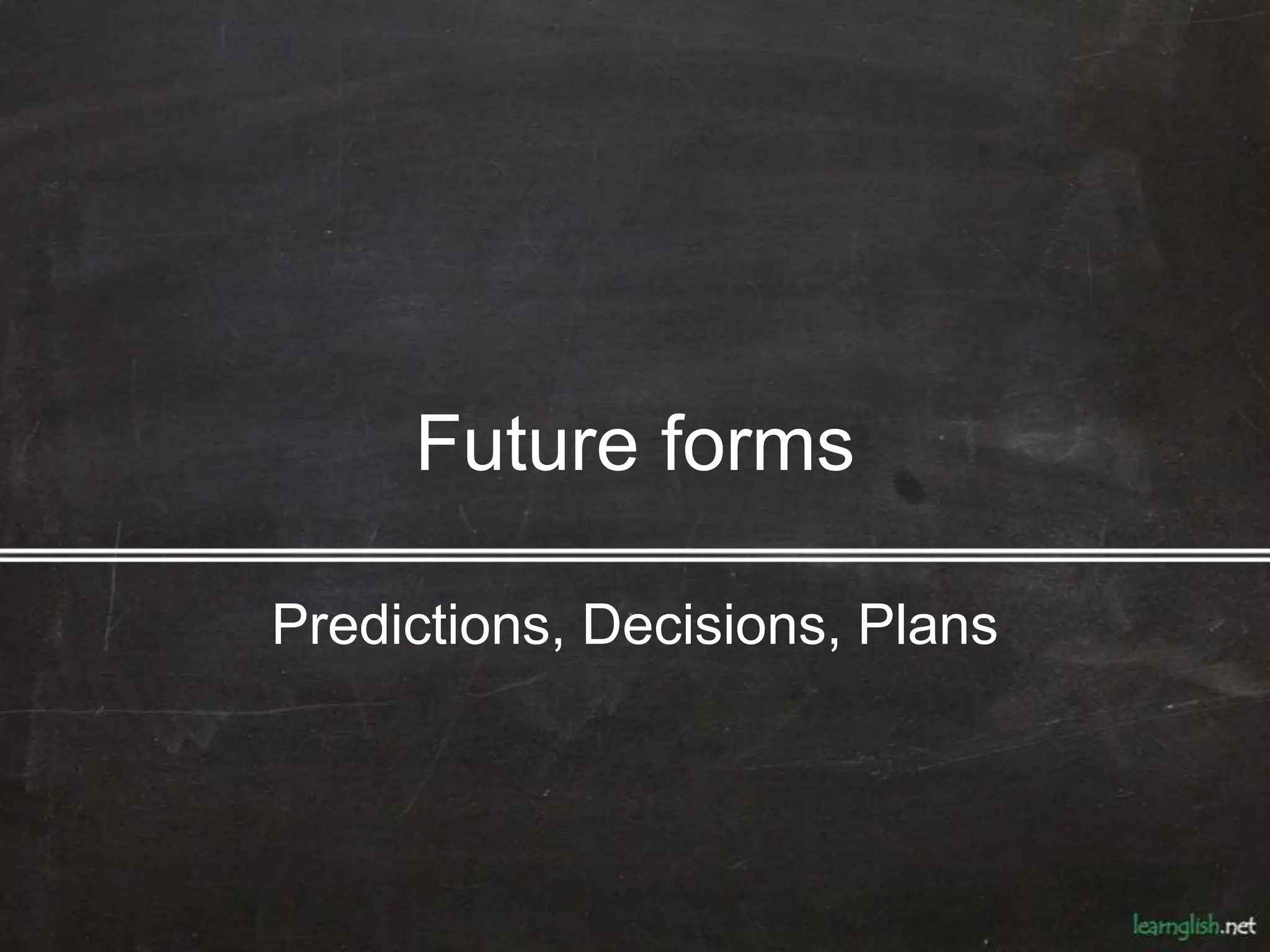 Future forms

Predictions, Decisions, Plans

learnglish.net